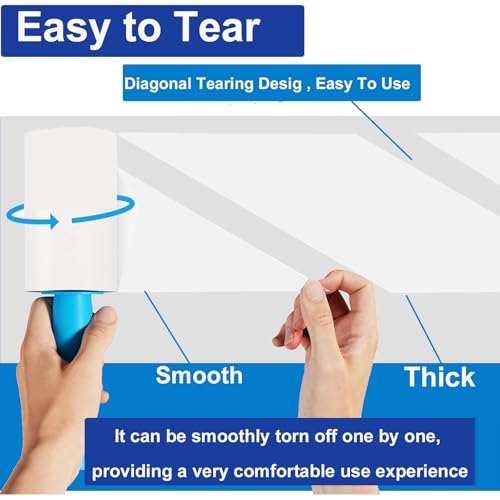 Easy to Tear

Diagonal Tearing Desig , Easy To Use

Smooth

Thick

It can be smoothly torn off one by one, providing a very comfortable use experience